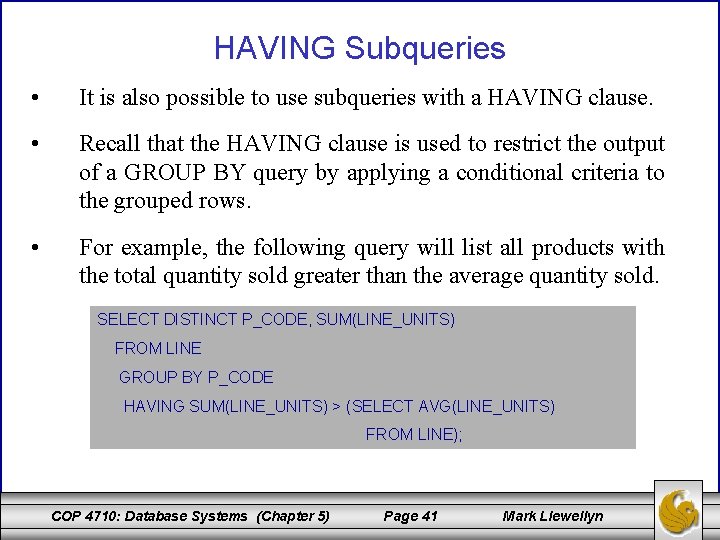 HAVING Subqueries

• It is also possible to use subqueries with a HAVING clause.

• Recall that the HAVING clause is used to restrict the output of a GROUP BY query by applying a conditional criteria to the grouped rows.

• For example, the following query will list all products with the total quantity sold greater than the average quantity sold.

SELECT DISTINCT P_CODE, SUM(LINE_UNITS)
FROM LINE
GROUP BY P_CODE
HAVING SUM(LINE_UNITS) > (SELECT AVG(LINE_UNITS)
FROM LINE);

COP 4710: Database Systems (Chapter 5) Page 41 Mark Llewellyn